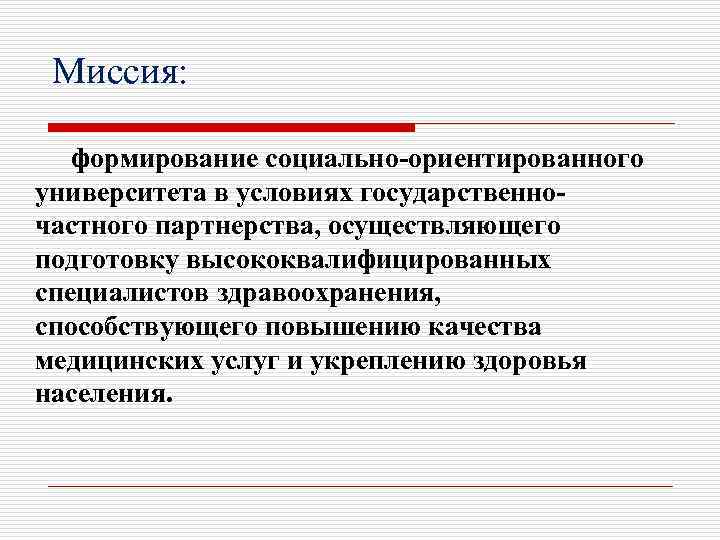 Миссия:

формирование социально-ориентированного университета в условиях государственно-частного партнерства, осуществляющего подготовку высококвалифицированных специалистов здравоохранения, способствующего повышению качества медицинских услуг и укреплению здоровья населения.